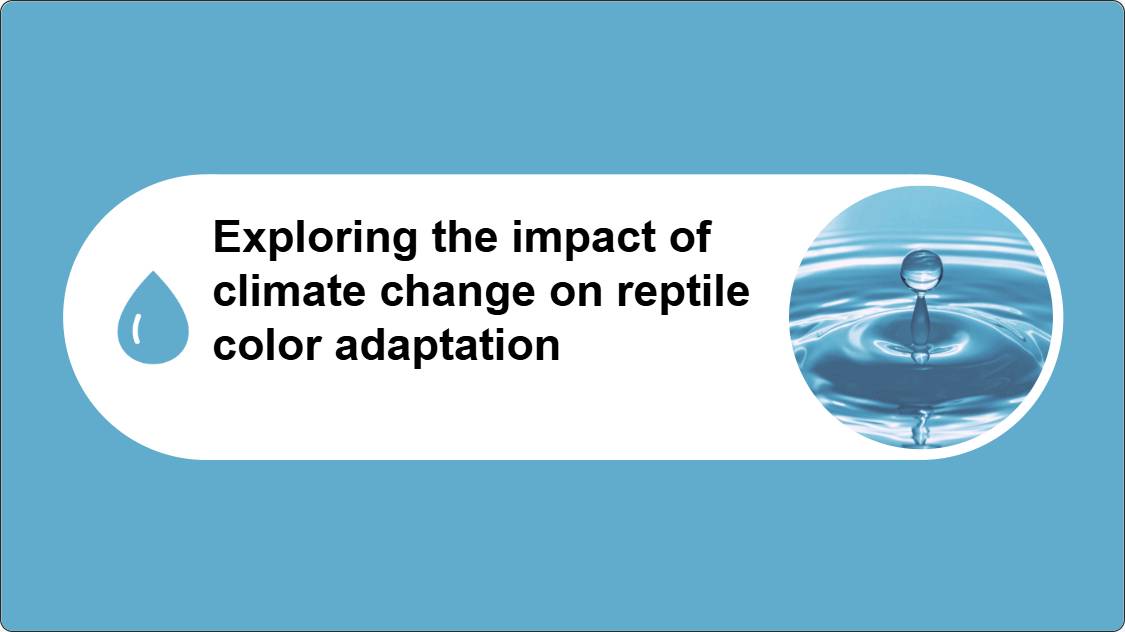 Exploring the impact of climate change on reptile color adaptation